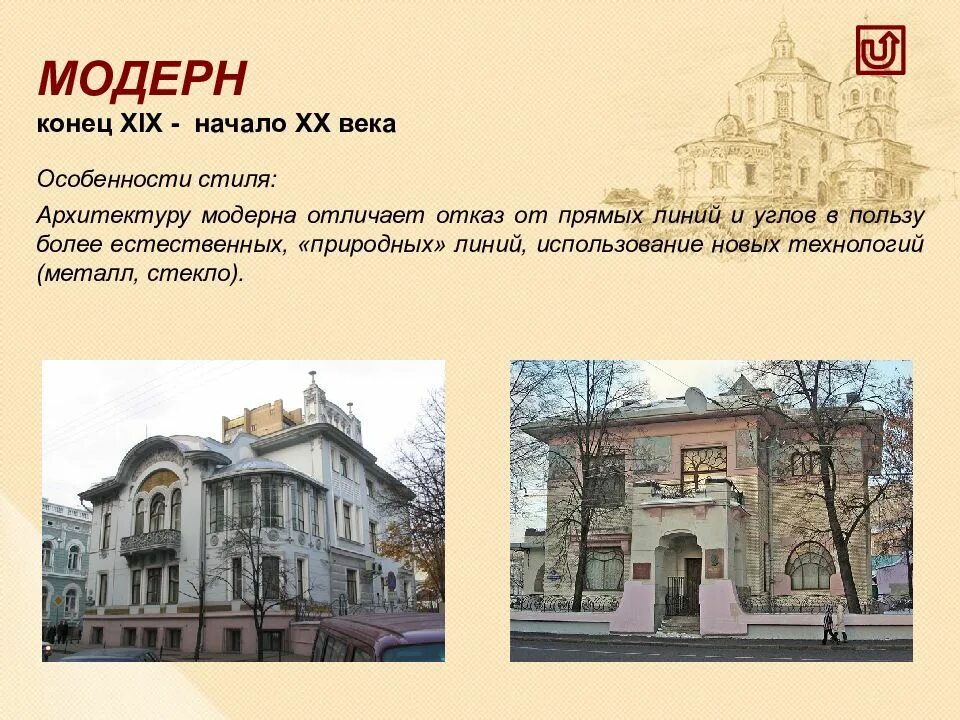 МОДЕРН
конец XIX - начало XX века

Особенности стиля:

Архитектуру модерна отличает отказ от прямых линий и углов в пользу более естественных, «природных» линий, использование новых технологий (металл, стекло).